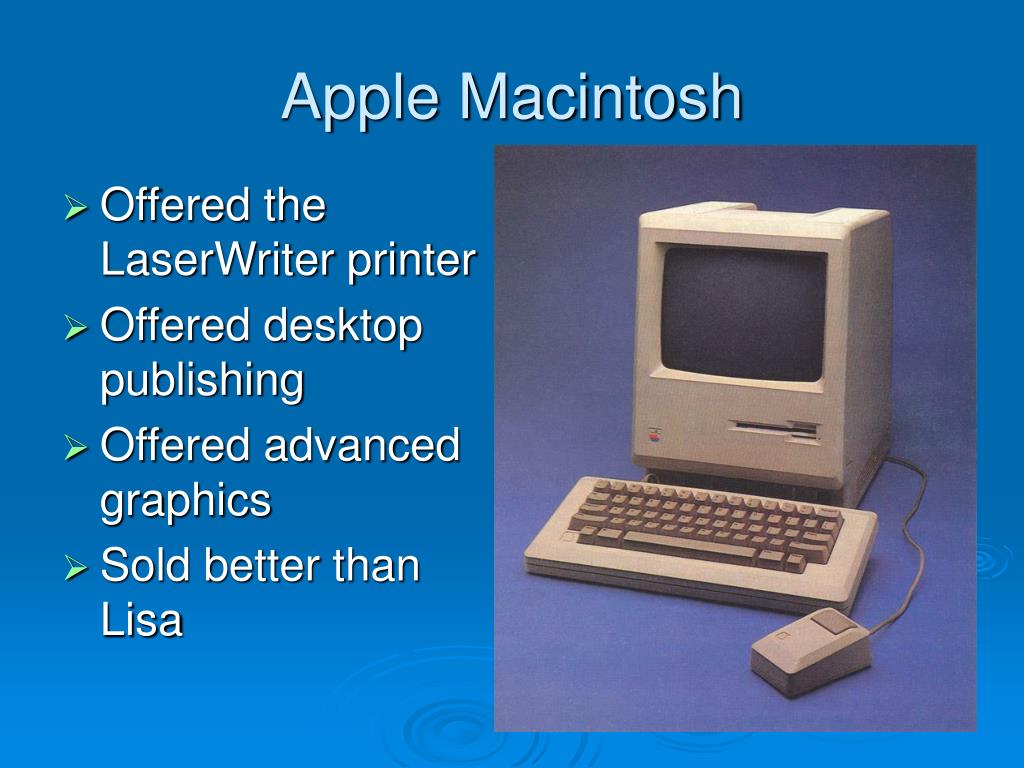 Apple Macintosh

➢ Offered the LaserWriter printer
➢ Offered desktop publishing
➢ Offered advanced graphics
➢ Sold better than Lisa